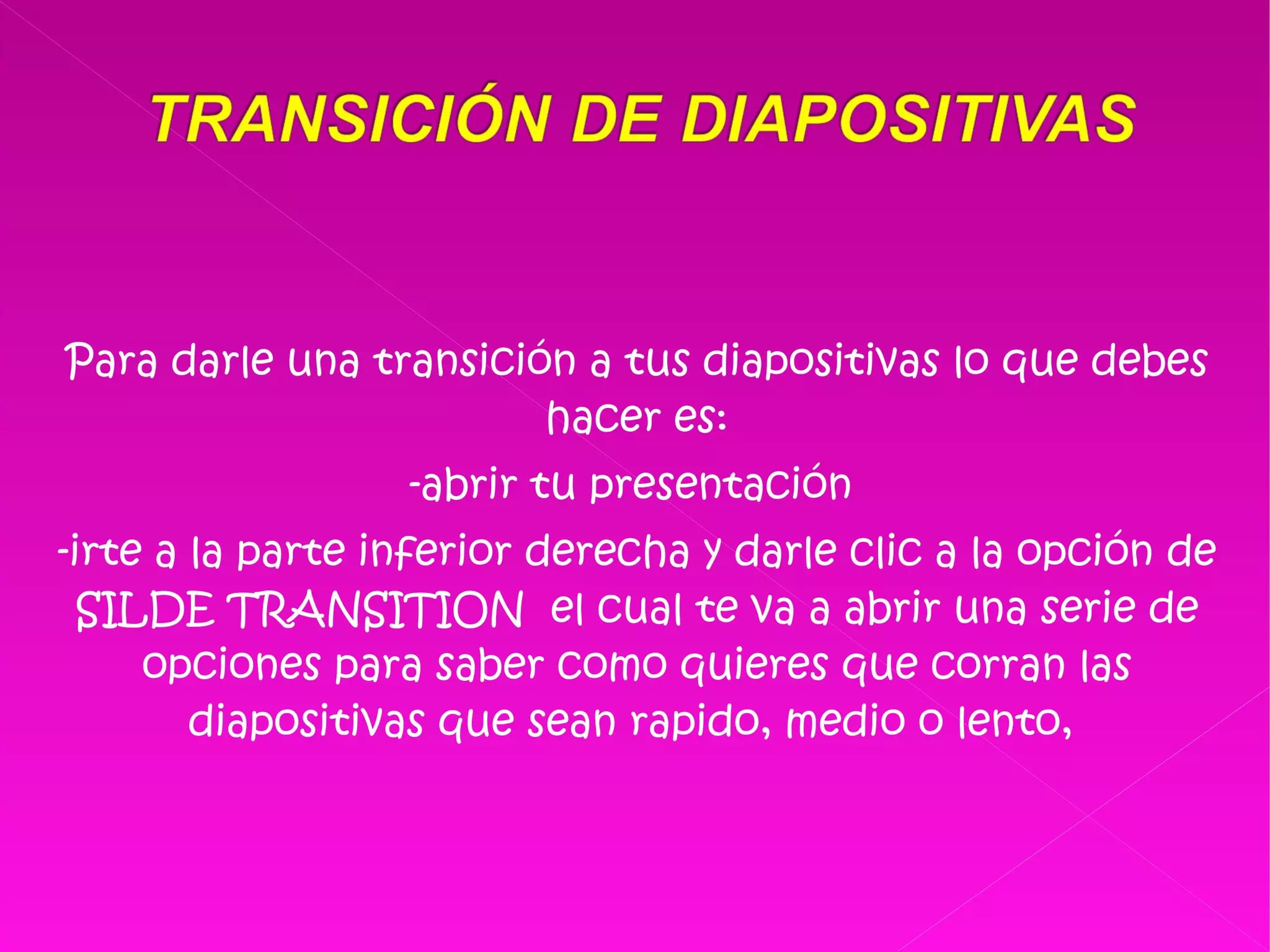 TRANSICIÓN DE DIAPOSITIVAS

Para darle una transición a tus diapositivas lo que debes hacer es:

-abrir tu presentación

-irte a la parte inferior derecha y darle clic a la opción de SILDE TRANSITION el cual te va a abrir una serie de opciones para saber como quieres que corran las diapositivas que sean rapido, medio o lento,